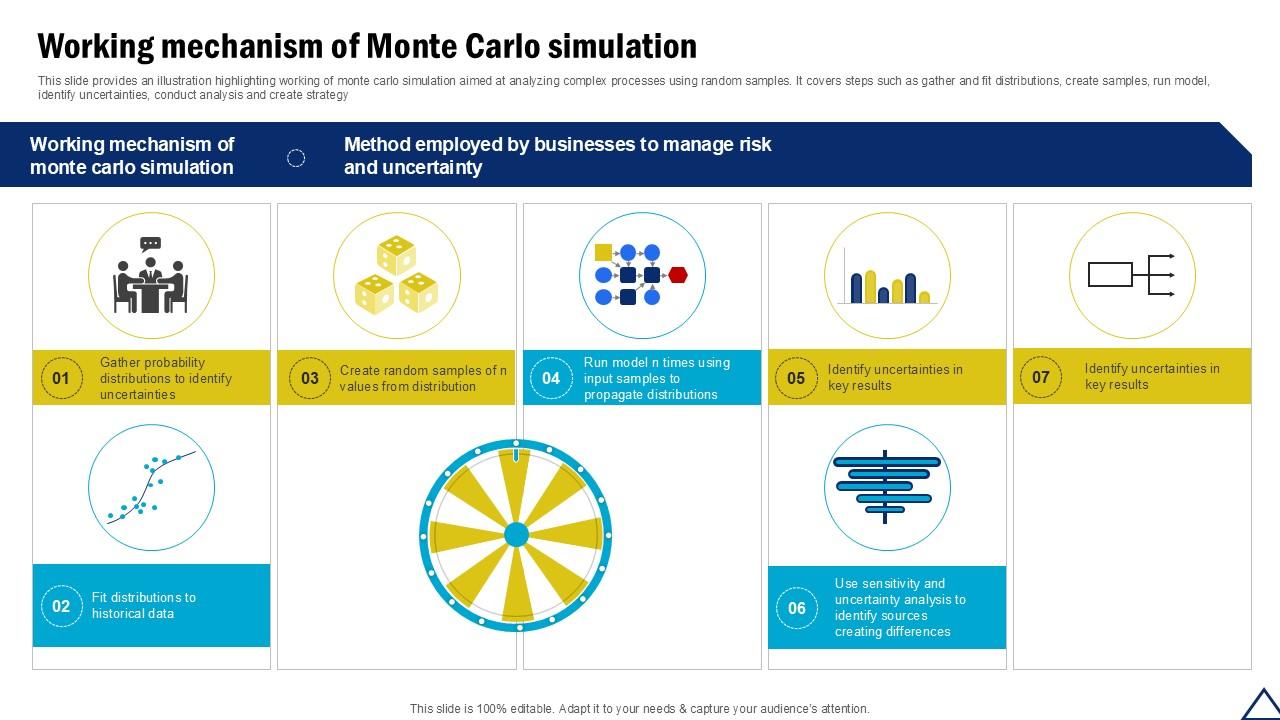 Working mechanism of Monte Carlo simulation

This slide provides an illustration highlighting working of monte carlo simulation aimed at analyzing complex processes using random samples. It covers steps such as gather and fit distributions, create samples, run model, identify uncertainties, conduct analysis and create strategy

Working mechanism of monte carlo simulation

Method employed by businesses to manage risk and uncertainty

01 Gather probability distributions to identify uncertainties

02 Fit distributions to historical data

03 Create random samples of n values from distribution

04 Run model n times using input samples to propagate distributions

05 Identify uncertainties in key results

06 Use sensitivity and uncertainty analysis to identify sources creating differences

07 Identify uncertainties in key results

This slide is 100% editable. Adapt it to your needs & capture your audience's attention.